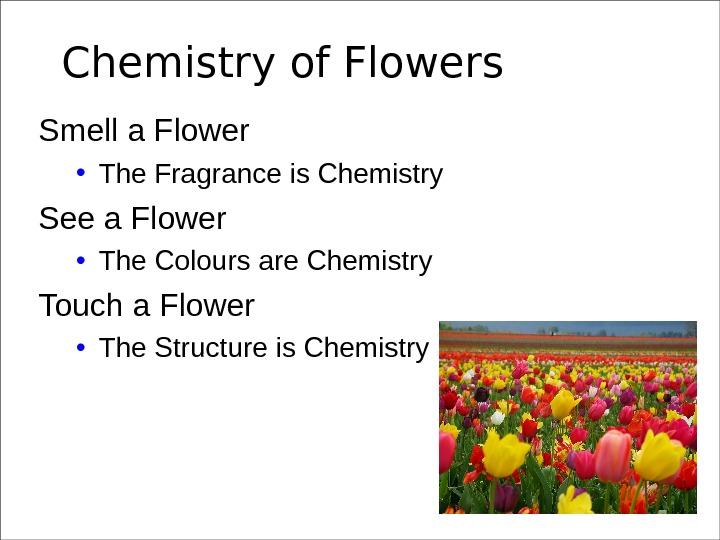 Chemistry of Flowers

Smell a Flower

• The Fragrance is Chemistry

See a Flower

• The Colours are Chemistry

Touch a Flower

• The Structure is Chemistry